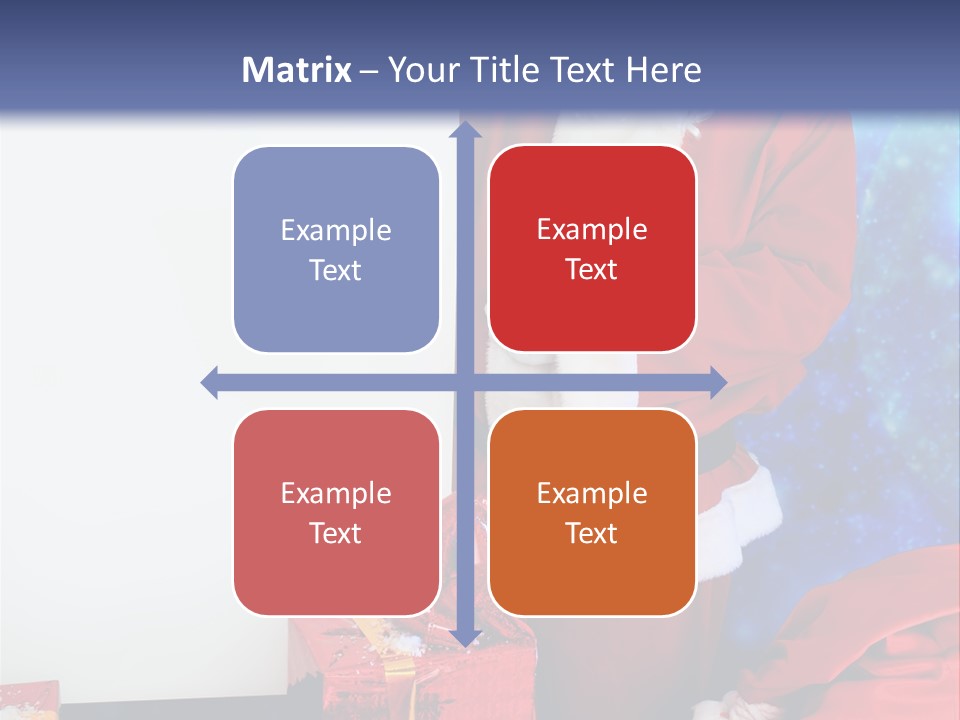 Matrix – Your Title Text Here

Example Text

Example Text

Example Text

Example Text